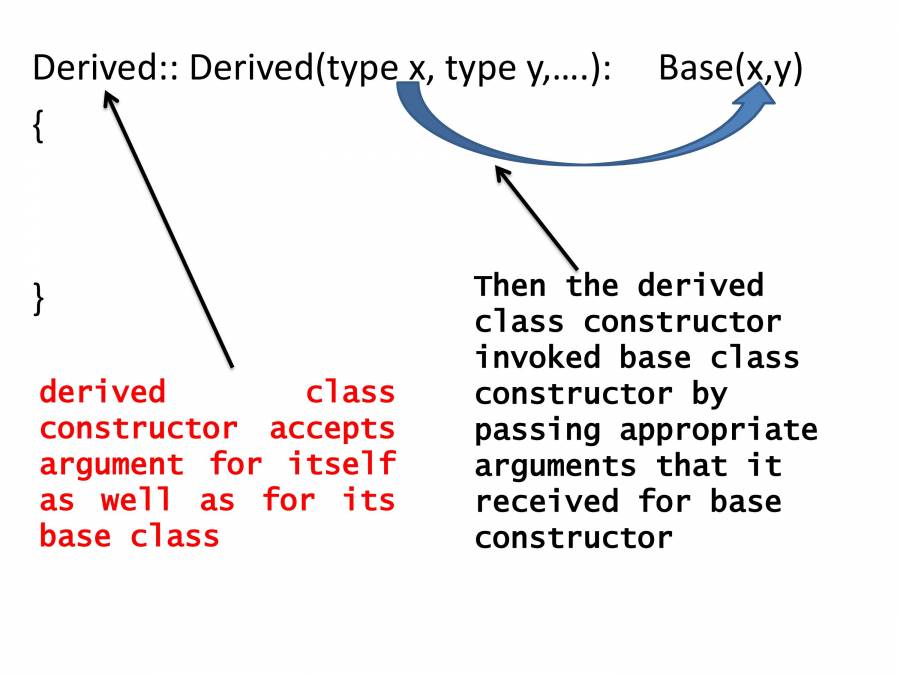 Derived:: Derived(type x, type y,….):     Base(x,y)
{

}

derived class constructor accepts argument for itself as well as for its base class

Then the derived class constructor invoked base class constructor by passing appropriate arguments that it received for base constructor